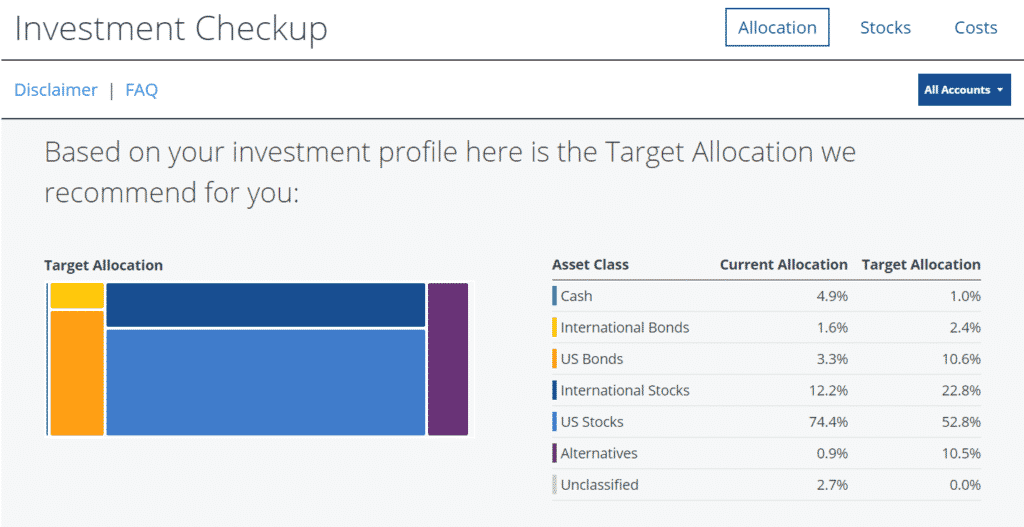 Investment Checkup

Allocation Stocks Costs

Disclaimer | FAQ

All Accounts

Based on your investment profile here is the Target Allocation we recommend for you:

Target Allocation

| Asset Class | Current Allocation | Target Allocation |
|---|---|---|
| Cash | 4.9% | 1.0% |
| International Bonds | 1.6% | 2.4% |
| US Bonds | 3.3% | 10.6% |
| International Stocks | 12.2% | 22.8% |
| US Stocks | 74.4% | 52.8% |
| Alternatives | 0.9% | 10.5% |
| Unclassified | 2.7% | 0.0% |